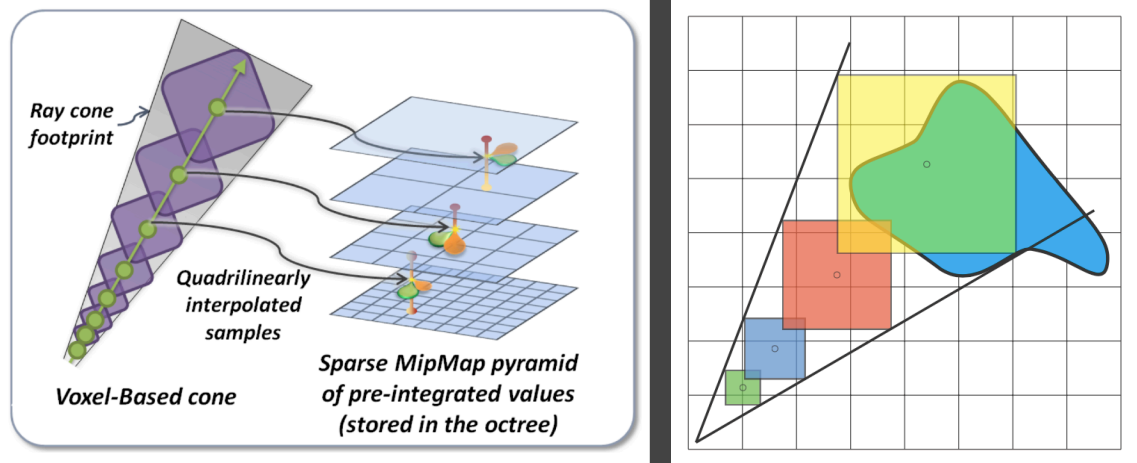 Ray cone footprint

Quadrilinearly interpolated samples

Voxel-Based cone

Sparse MipMap pyramid of pre-integrated values (stored in the octree)